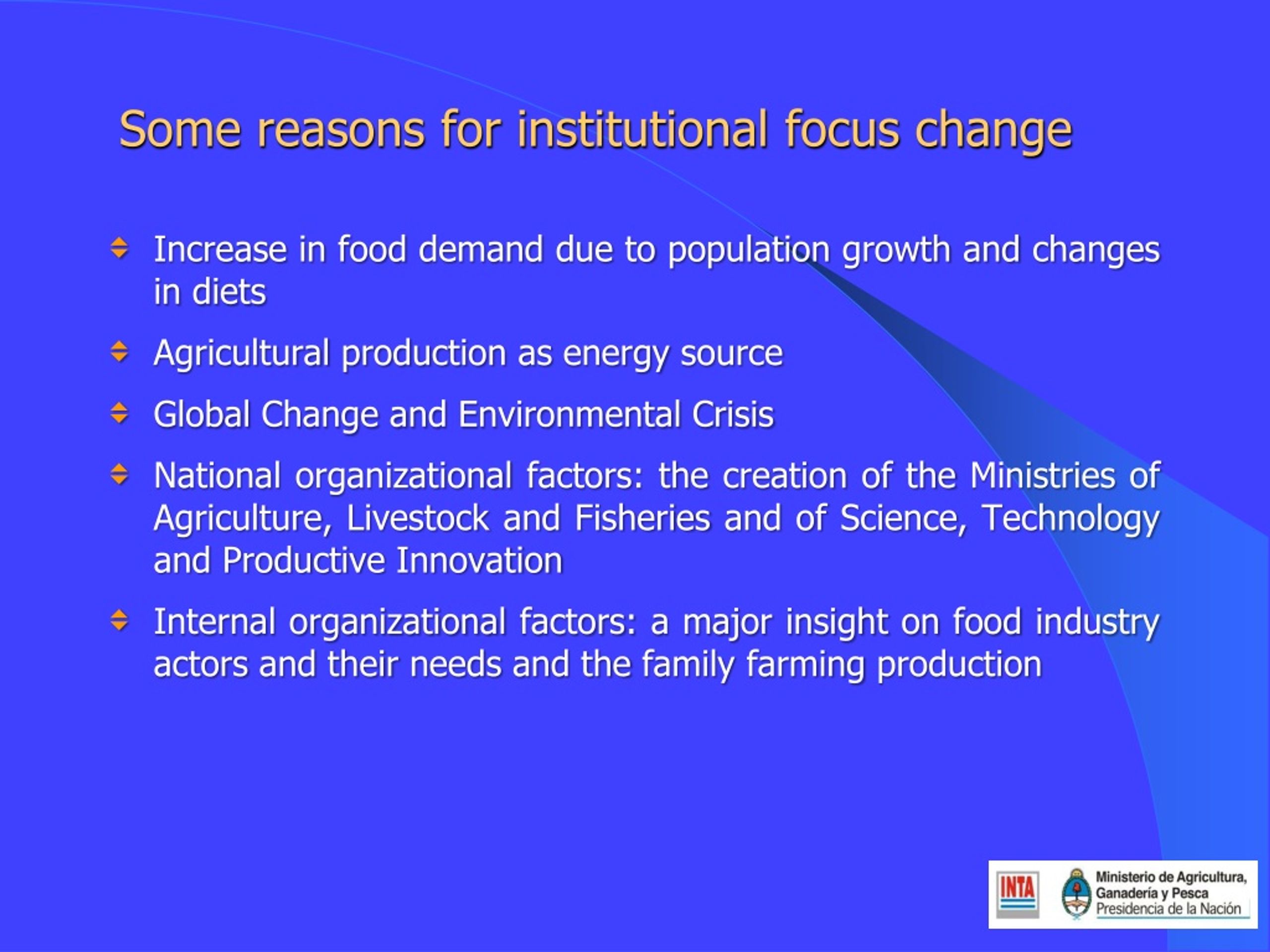 Some reasons for institutional focus change

Increase in food demand due to population growth and changes in diets

Agricultural production as energy source

Global Change and Environmental Crisis

National organizational factors: the creation of the Ministries of Agriculture, Livestock and Fisheries and of Science, Technology and Productive Innovation

Internal organizational factors: a major insight on food industry actors and their needs and the family farming production

INTA

Ministerio de Agricultura, Ganadería y Pesca
Presidencia de la Nación